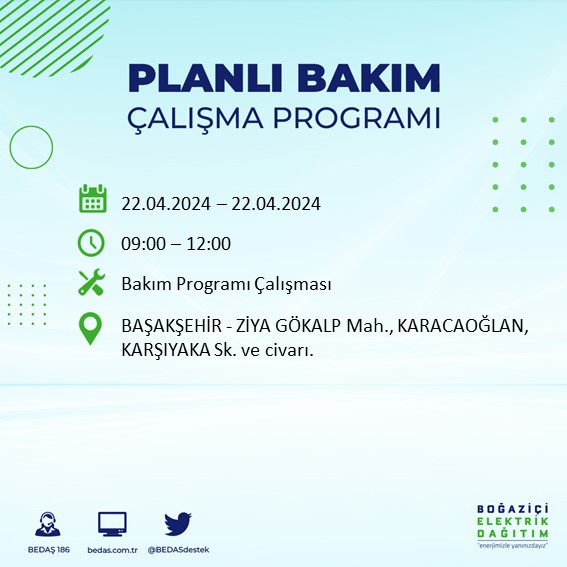 PLANLI BAKIM
ÇALIŞMA PROGRAMI

22.04.2024 – 22.04.2024

09:00 – 12:00

Bakım Programı Çalışması

BAŞAKŞEHİR - ZİYA GÖKALP Mah., KARACAOĞLAN, KARŞIYAKA Sk. ve civarı.

BEDAŞ 186
bedas.com.tr
@BEDASdestek

BOĞAZİÇİ
ELEKTRİK
DAĞITIM
"enerjimizle yanınızdayız"